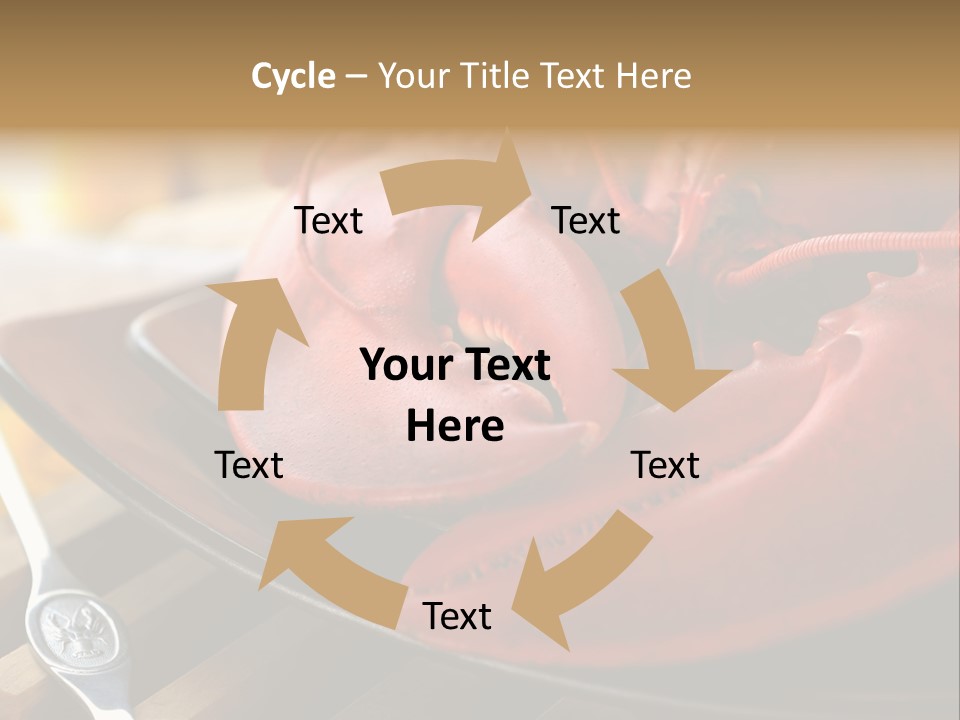 Cycle – Your Title Text Here

Text

Text

Your Text Here

Text

Text

Text